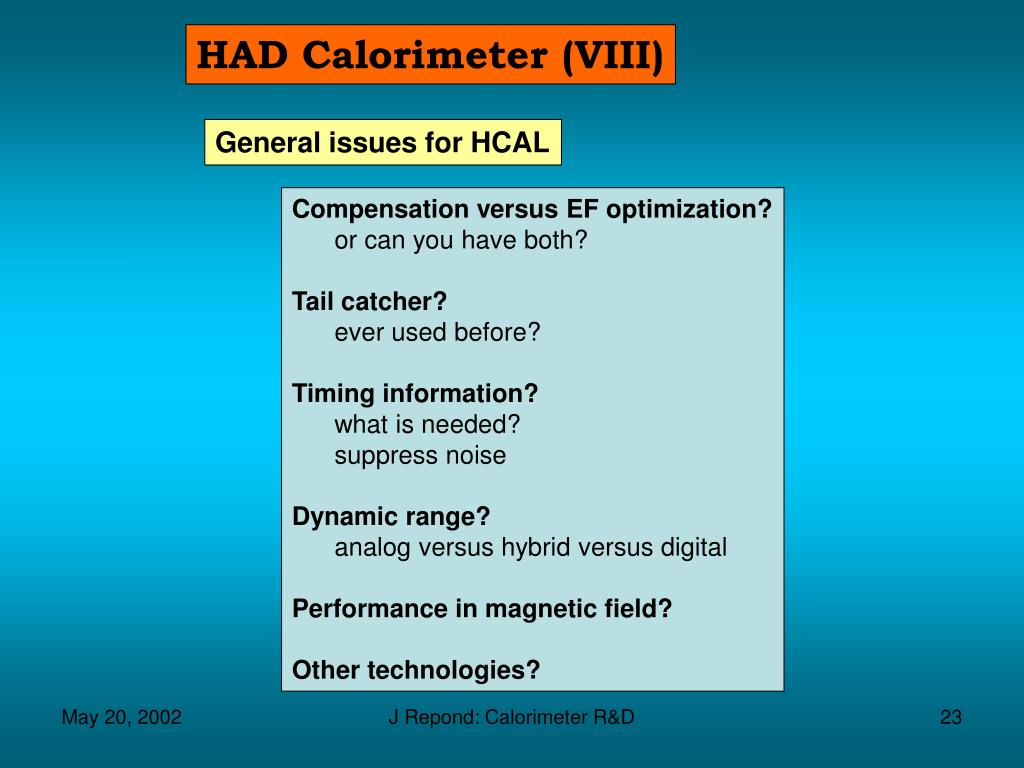 HAD Calorimeter (VIII)

General issues for HCAL

Compensation versus EF optimization?
or can you have both?

Tail catcher?
ever used before?

Timing information?
what is needed?
suppress noise

Dynamic range?
analog versus hybrid versus digital

Performance in magnetic field?

Other technologies?

May 20, 2002

J Repond: Calorimeter R&D

23